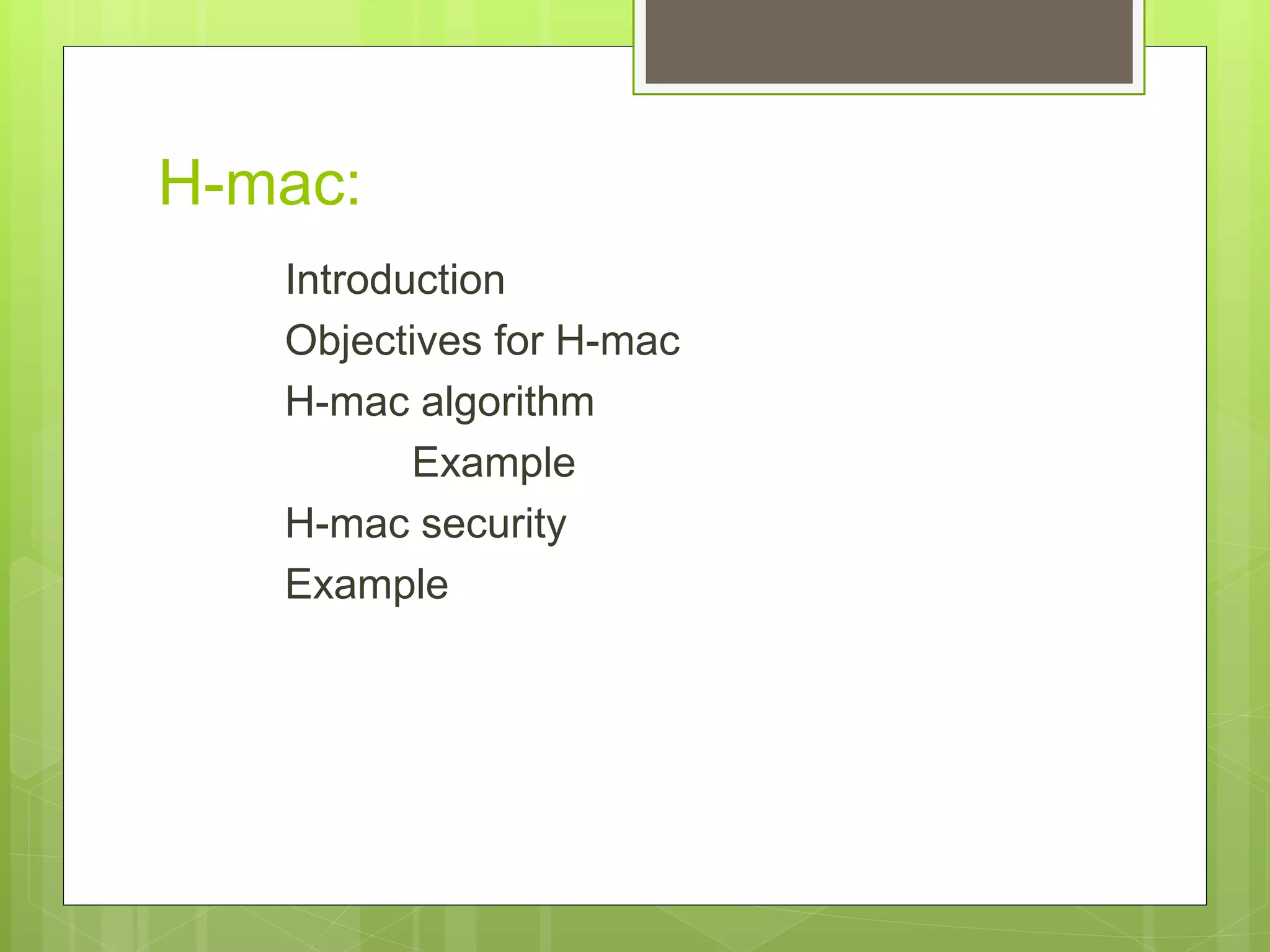 H-mac:

Introduction
Objectives for H-mac
H-mac algorithm
Example
H-mac security
Example